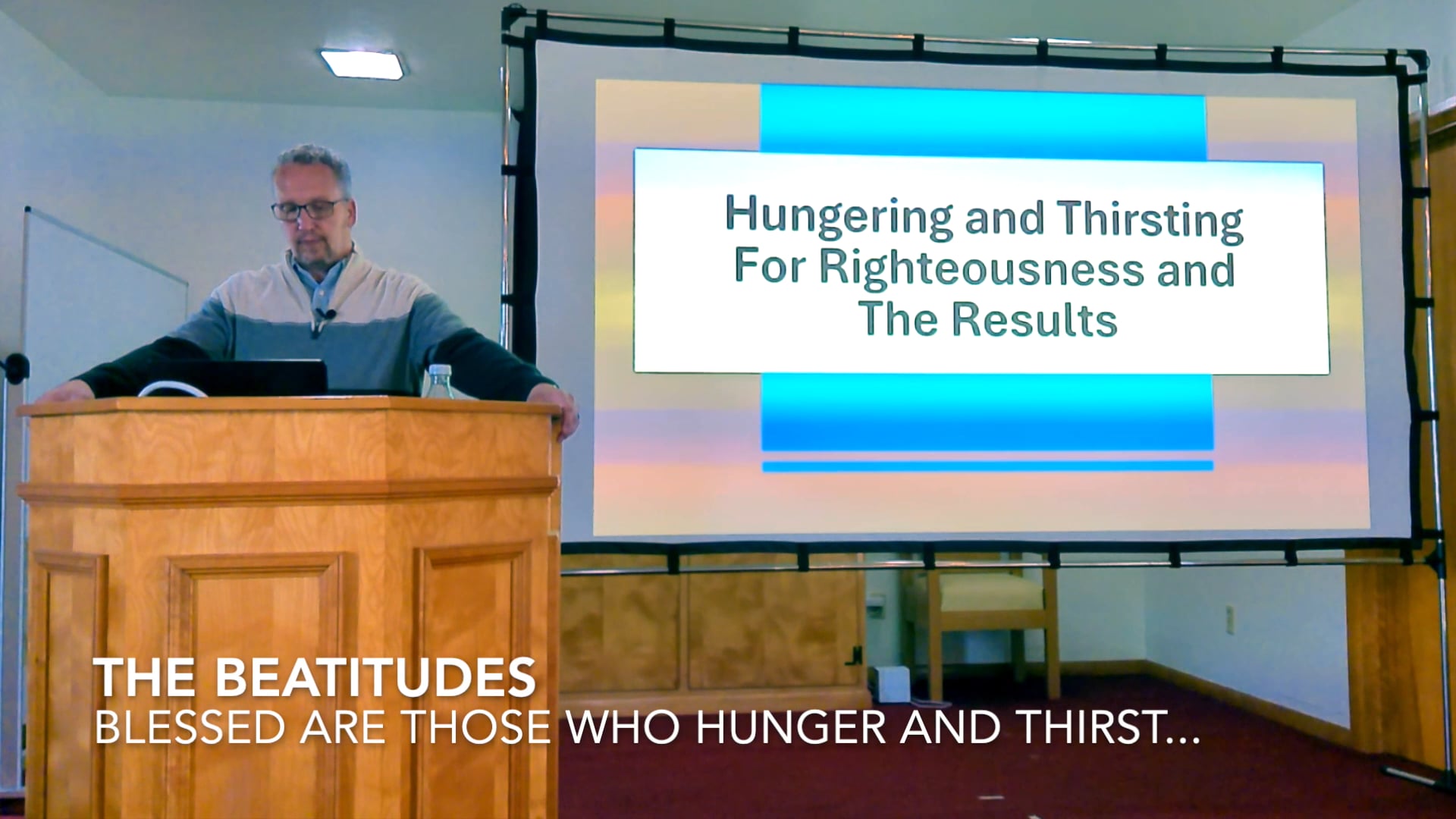 Hungering and Thirsting For Righteousness and The Results

THE BEATITUDES
BLESSED ARE THOSE WHO HUNGER AND THIRST...